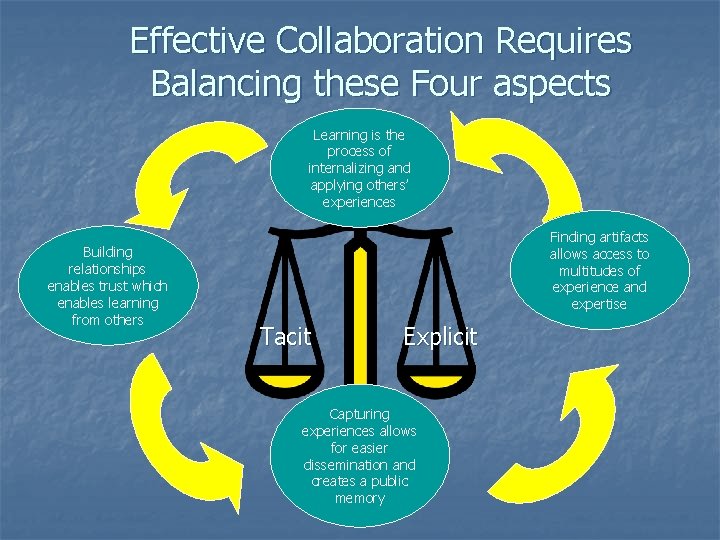 Effective Collaboration Requires Balancing these Four aspects

Learning is the process of internalizing and applying others' experiences

Building relationships enables trust which enables learning from others

Finding artifacts allows access to multitudes of experience and expertise

Tacit

Explicit

Capturing experiences allows for easier dissemination and creates a public memory